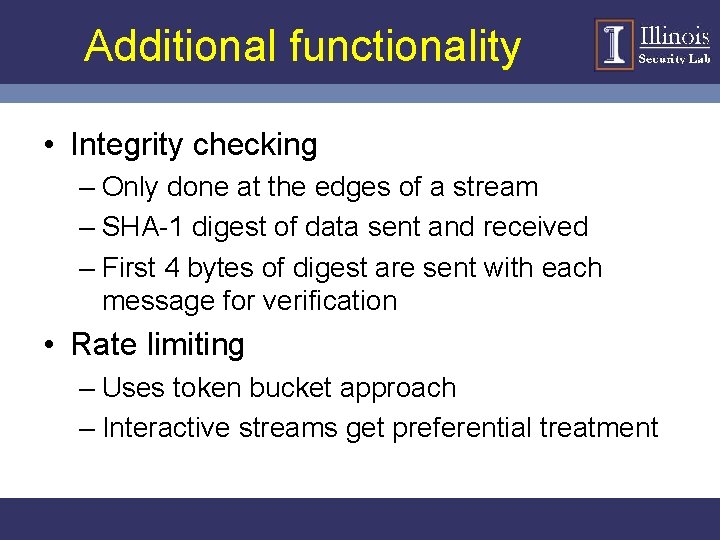 Additional functionality

I Illinois Security Lab

• Integrity checking
– Only done at the edges of a stream
– SHA-1 digest of data sent and received
– First 4 bytes of digest are sent with each message for verification

• Rate limiting
– Uses token bucket approach
– Interactive streams get preferential treatment